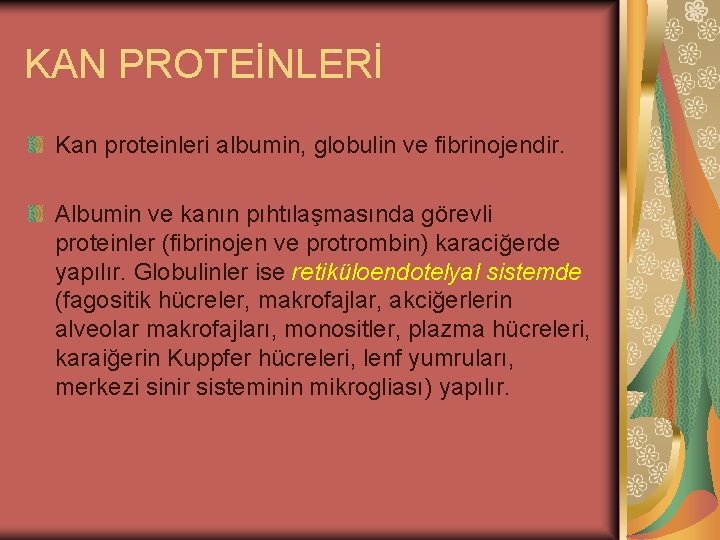 KAN PROTEİNLERİ

Kan proteinleri albumin, globulin ve fibrinojendir.

Albumin ve kanın pıhtılaşmasında görevli proteinler (fibrinojen ve protrombin) karaciğerde yapılır. Globulinler ise retiküloendotelyal sistemde (fagositik hücreler, makrofajlar, akciğerlerin alveolar makrofajları, monositler, plazma hücreleri, karaiğerin Kuppfer hücreleri, lenf yumruları, merkezi sinir sisteminin mikrogliası) yapılır.